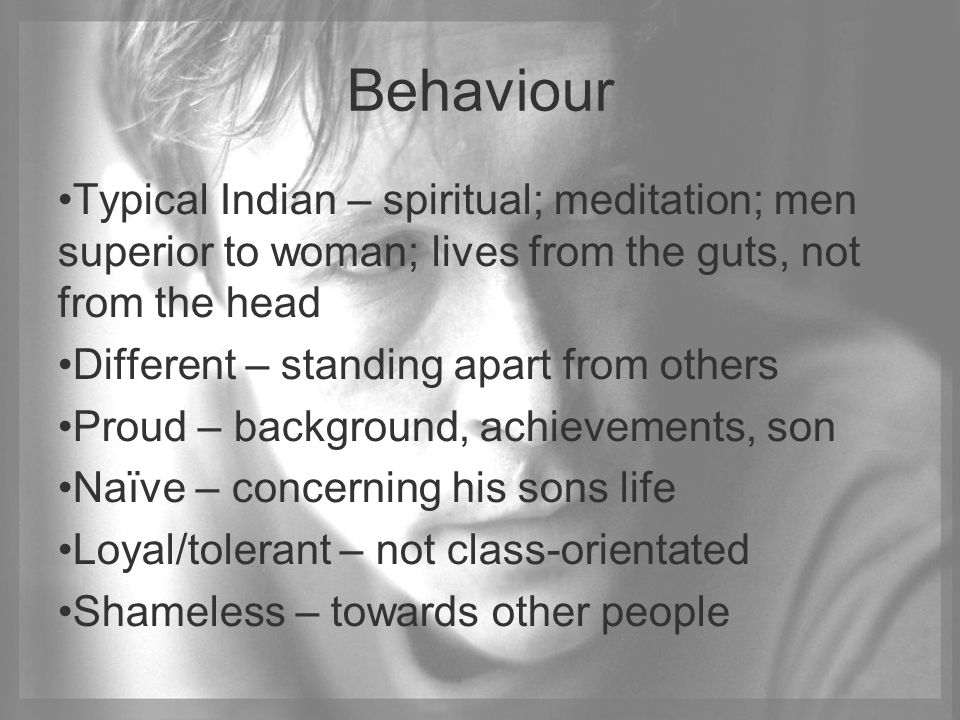 Behaviour

•Typical Indian – spiritual; meditation; men superior to woman; lives from the guts, not from the head

•Different – standing apart from others

•Proud – background, achievements, son

•Naïve – concerning his sons life

•Loyal/tolerant – not class-orientated

•Shameless – towards other people